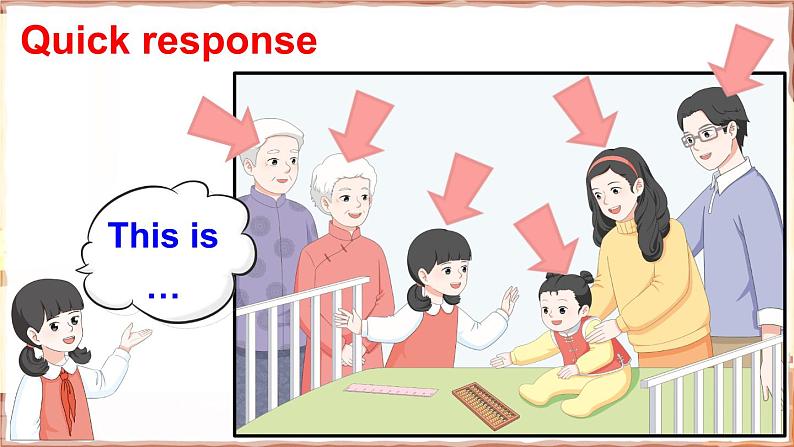 Quick response

This is ...